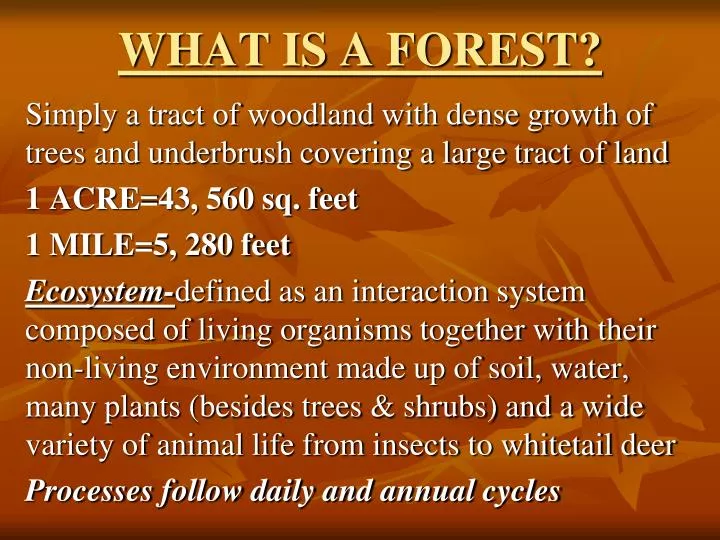 WHAT IS A FOREST?

Simply a tract of woodland with dense growth of trees and underbrush covering a large tract of land

1 ACRE=43, 560 sq. feet

1 MILE=5, 280 feet

Ecosystem-defined as an interaction system composed of living organisms together with their non-living environment made up of soil, water, many plants (besides trees & shrubs) and a wide variety of animal life from insects to whitetail deer

Processes follow daily and annual cycles